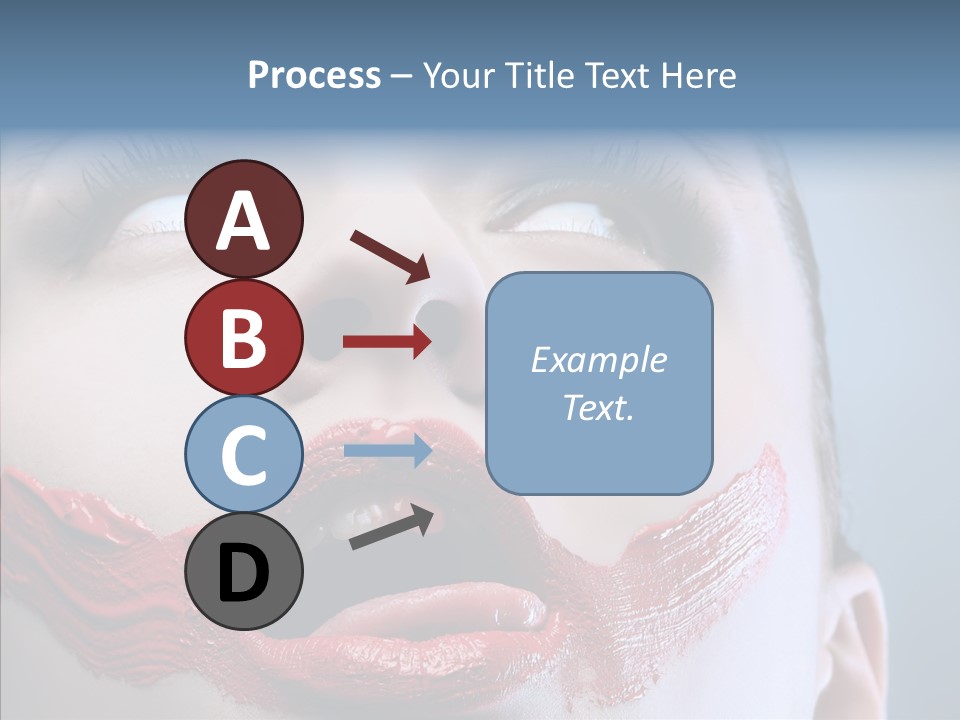 Process – Your Title Text Here

A

B

C

D

Example Text.